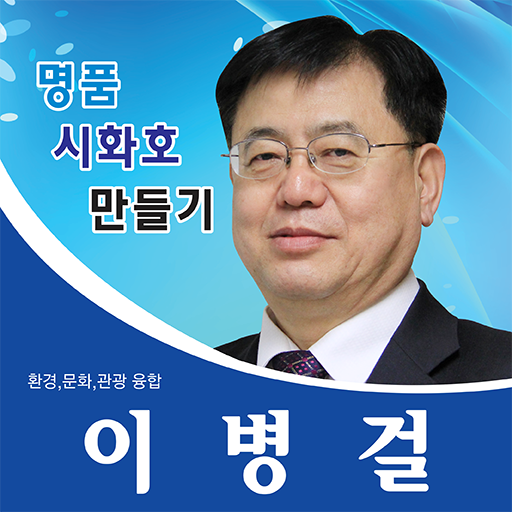 명품
시화호
만들기

환경,문화,관광 융합

이 병 걸